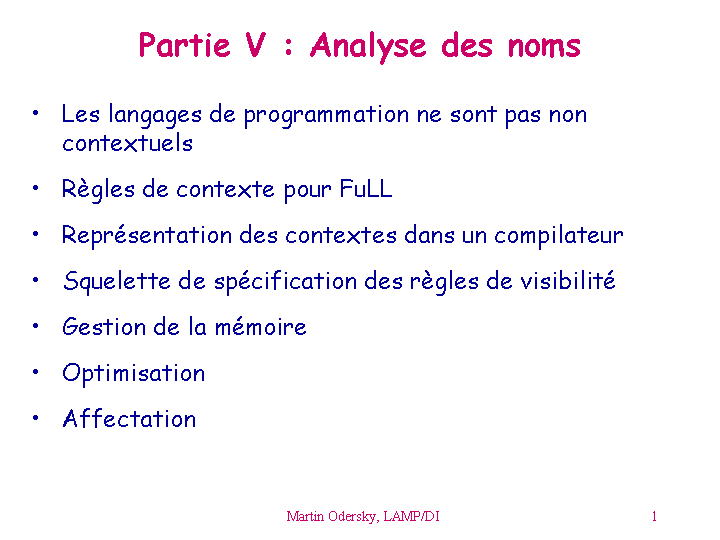 Partie V : Analyse des noms

• Les langages de programmation ne sont pas non contextuels

• Règles de contexte pour FuLL

• Représentation des contextes dans un compilateur

• Squelette de spécification des règles de visibilité

• Gestion de la mémoire

• Optimisation

• Affectation

Martin Odersky, LAMP/DI

1